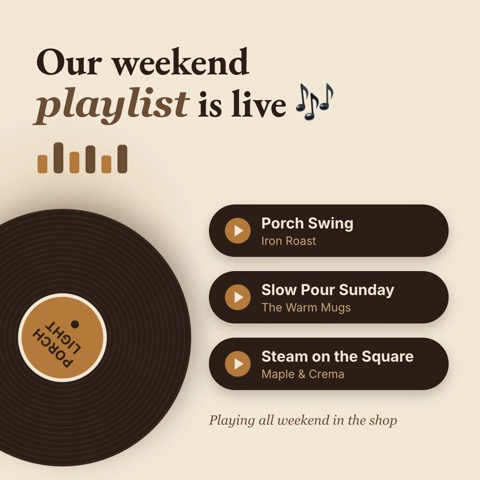 Our weekend
playlist is live 🎶

PORCH LIGHT

Porch Swing
Iron Roast

Slow Pour Sunday
The Warm Mugs

Steam on the Square
Maple & Crema

Playing all weekend in the shop